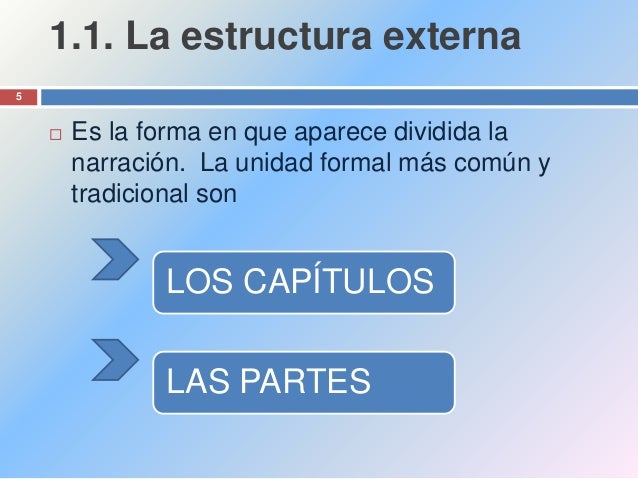 1.1. La estructura externa

5

Es la forma en que aparece dividida la narración.  La unidad formal más común y tradicional son

LOS CAPÍTULOS

LAS PARTES